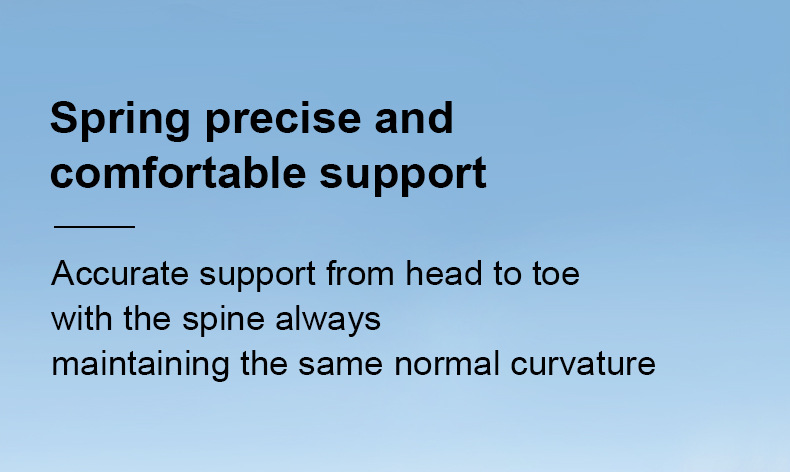 Spring precise and comfortable support

Accurate support from head to toe with the spine always maintaining the same normal curvature